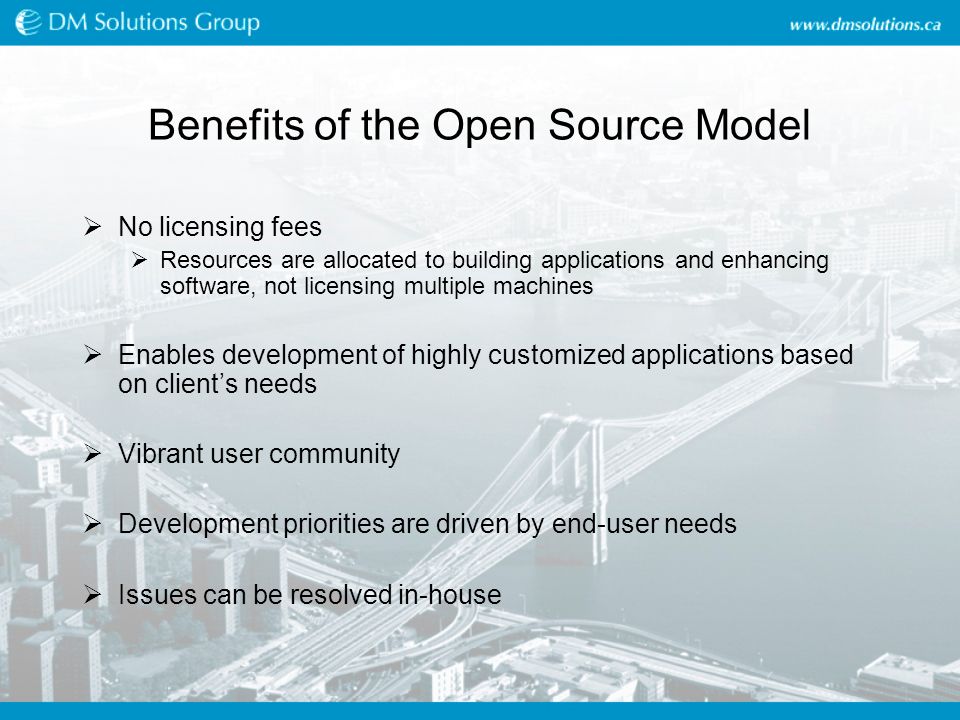 DM Solutions Group

www.dmsolutions.ca

Benefits of the Open Source Model

➢ No licensing fees
➢ Resources are allocated to building applications and enhancing software, not licensing multiple machines

➢ Enables development of highly customized applications based on client's needs

➢ Vibrant user community

➢ Development priorities are driven by end-user needs

➢ Issues can be resolved in-house